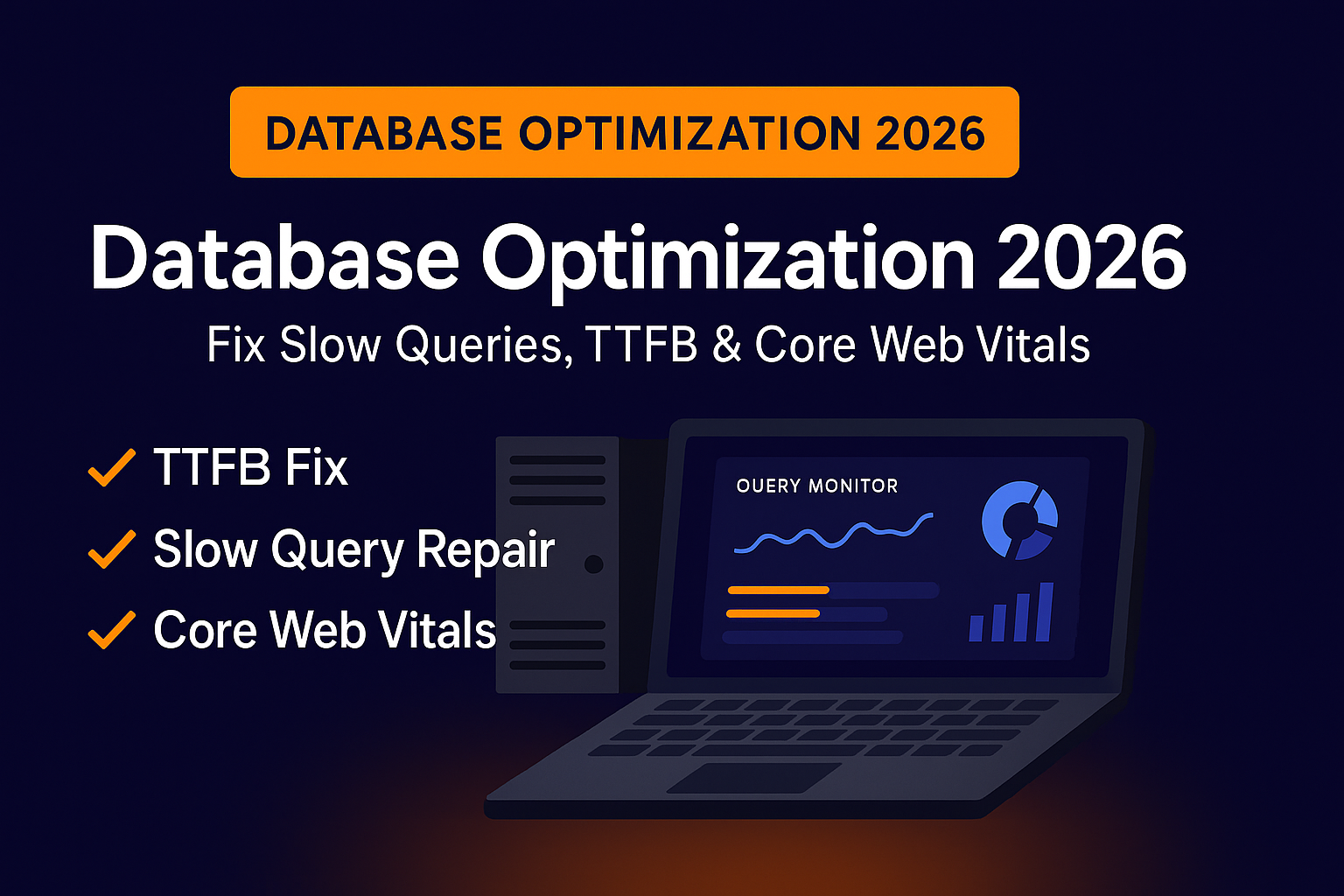 DATABASE OPTIMIZATION 2026

Database Optimization 2026

Fix Slow Queries, TTFB & Core Web Vitals

✓ TTFB Fix
✓ Slow Query Repair
✓ Core Web Vitals

OUERY MONITOR